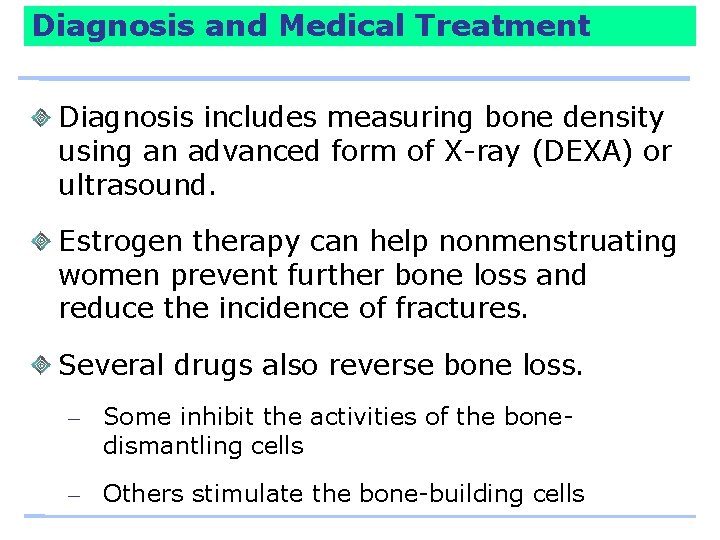 Diagnosis and Medical Treatment

Diagnosis includes measuring bone density using an advanced form of X-ray (DEXA) or ultrasound.

Estrogen therapy can help nonmenstruating women prevent further bone loss and reduce the incidence of fractures.

Several drugs also reverse bone loss.

– Some inhibit the activities of the bone-dismantling cells

– Others stimulate the bone-building cells